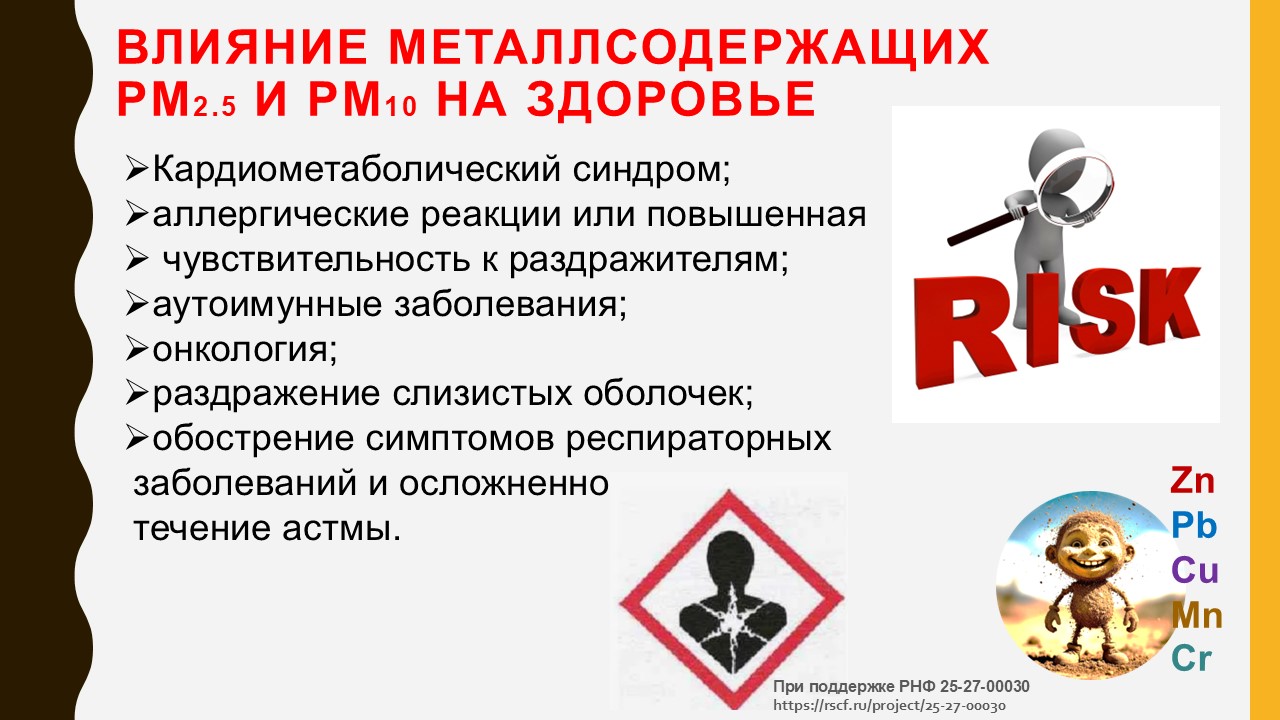 ВЛИЯНИЕ МЕТАЛЛСОДЕРЖАЩИХ PM$_{2.5}$ И PM$_{10}$ НА ЗДОРОВЬЕ

➢Кардиометаболический синдром;
➢аллергические реакции или повышенная
➢ чувствительность к раздражителям;
➢аутоимунные заболевания;
➢онкология;
➢раздражение слизистых оболочек;
➢обострение симптомов респираторных заболеваний и осложненно течение астмы.

RISK

Zn
Pb
Cu
Mn
Cr

При поддержке РНФ 25-27-00030
https://rscf.ru/project/25-27-00030